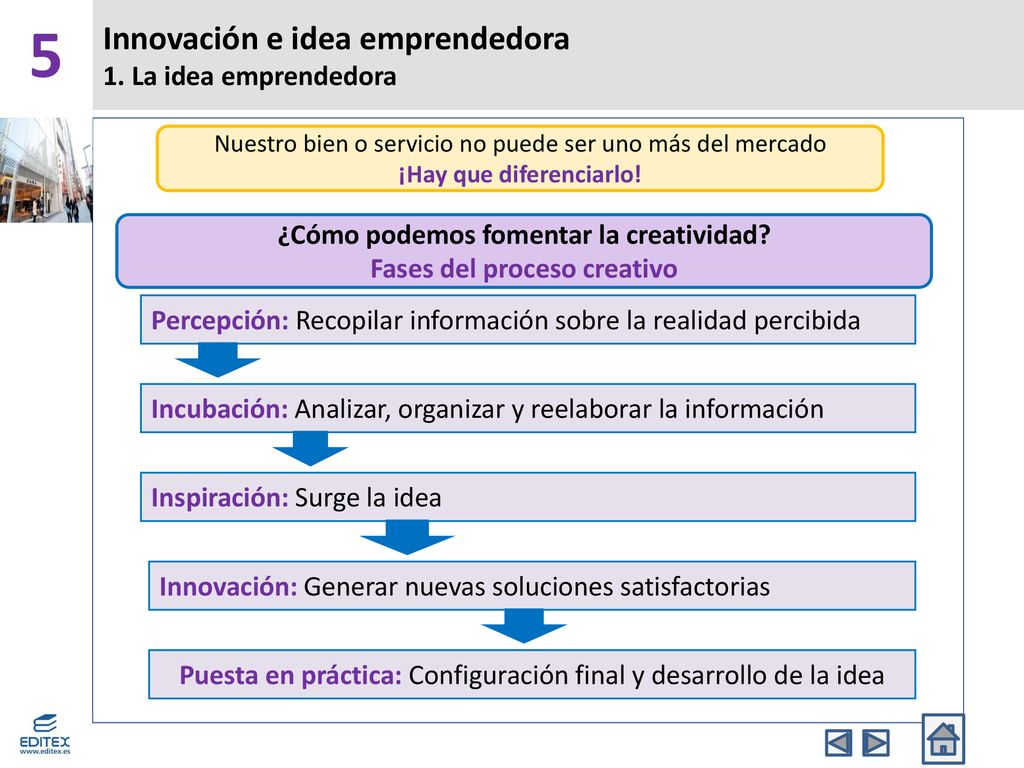 5

Innovación e idea emprendedora
1. La idea emprendedora

Nuestro bien o servicio no puede ser uno más del mercado
¡Hay que diferenciarlo!

¿Cómo podemos fomentar la creatividad?
Fases del proceso creativo

Percepción: Recopilar información sobre la realidad percibida

Incubación: Analizar, organizar y reelaborar la información

Inspiración: Surge la idea

Innovación: Generar nuevas soluciones satisfactorias

Puesta en práctica: Configuración final y desarrollo de la idea

EDITEX
www.editex.es